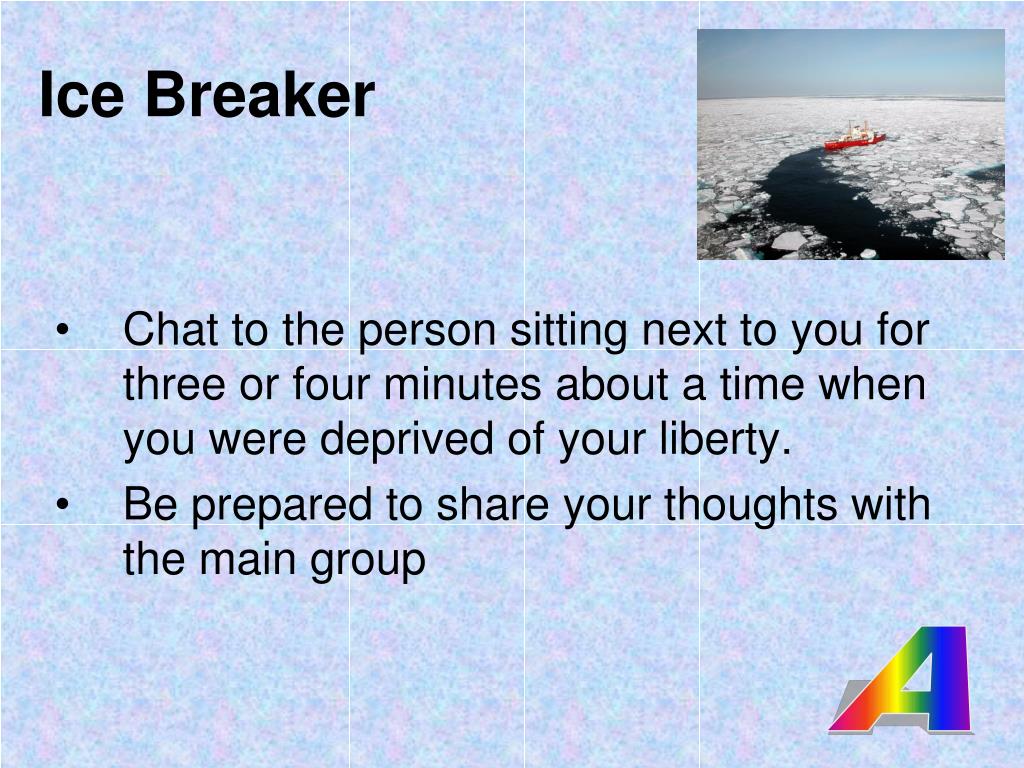 Ice Breaker

• Chat to the person sitting next to you for three or four minutes about a time when you were deprived of your liberty.

• Be prepared to share your thoughts with the main group

A